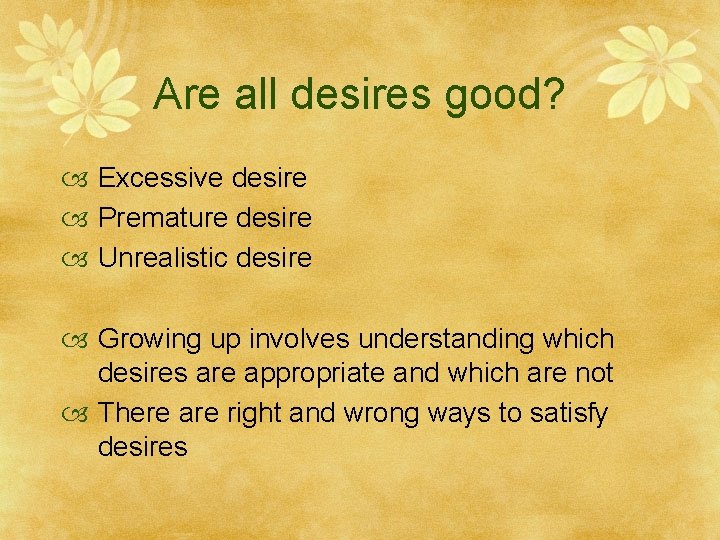 Are all desires good?

Excessive desire
Premature desire
Unrealistic desire

Growing up involves understanding which desires are appropriate and which are not
There are right and wrong ways to satisfy desires